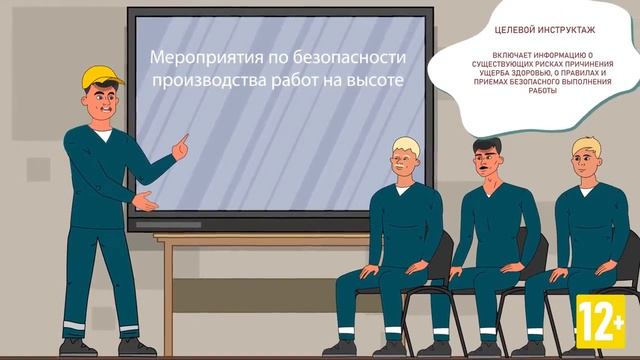 Мероприятия по безопасности производства работ на высоте

ЦЕЛЕВОЙ ИНСТРУКТАЖ

ВКЛЮЧАЕТ ИНФОРМАЦИЮ О СУЩЕСТВУЮЩИХ РИСКАХ ПРИЧИНЕНИЯ УЩЕРБА ЗДОРОВЬЮ, О ПРАВИЛАХ И ПРИЕМАХ БЕЗОПАСНОГО ВЫПОЛНЕНИЯ РАБОТЫ

12+